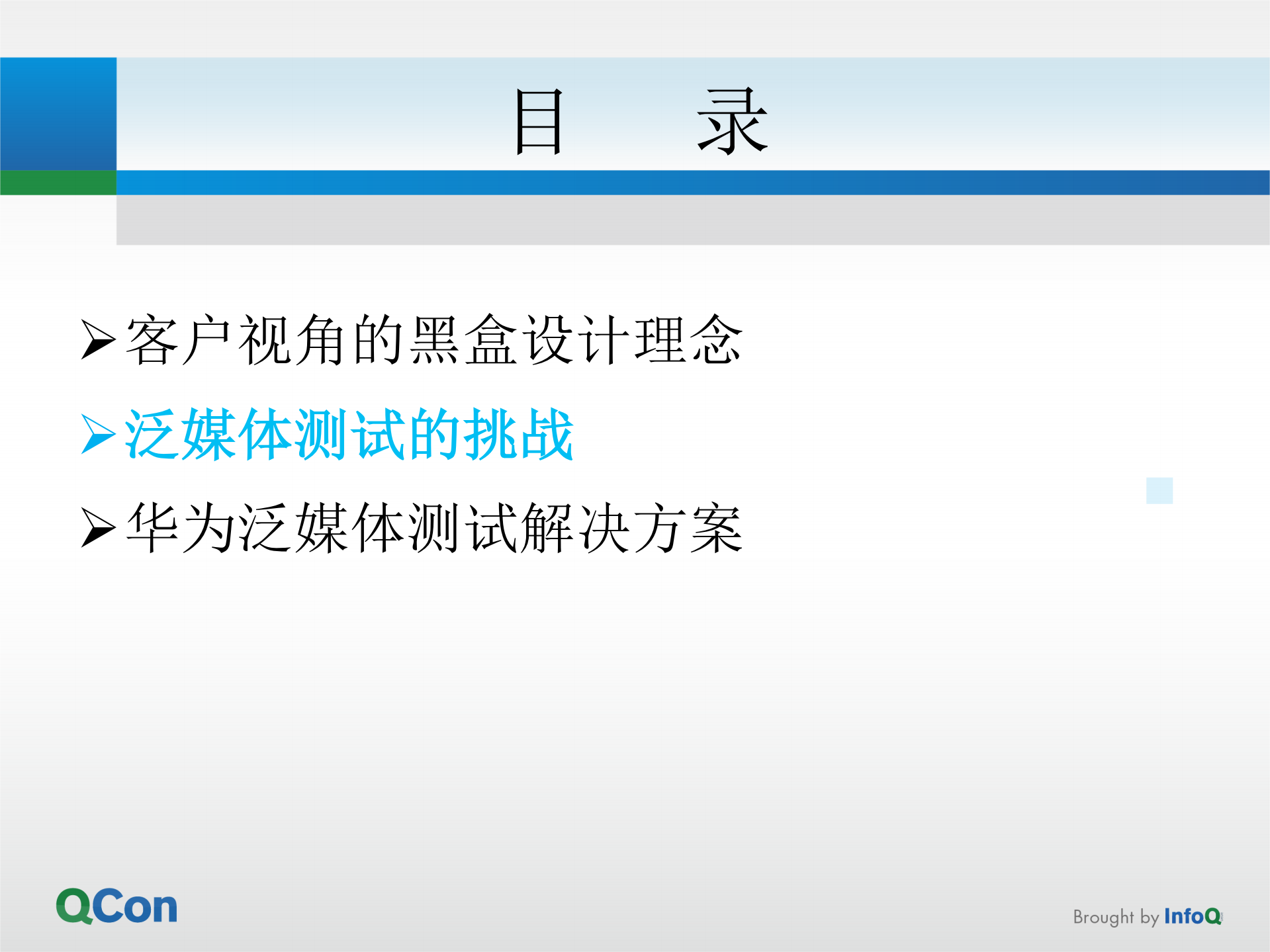 目 录

➢客户视角的黑盒设计理念

➢泛媒体测试的挑战

➢华为泛媒体测试解决方案

QCon

Brought by InfoQ